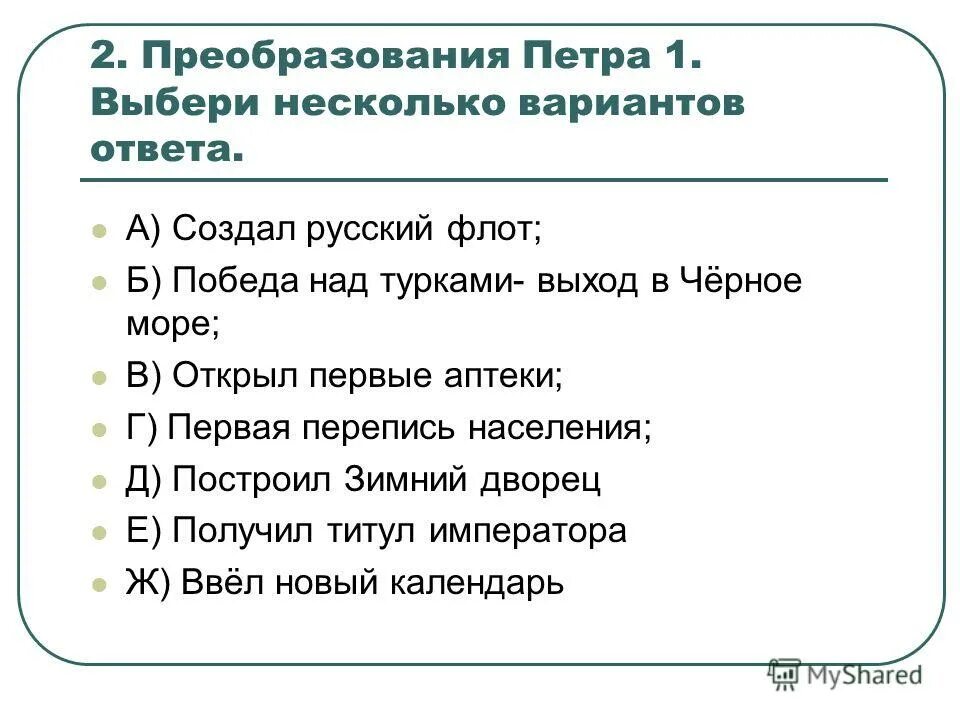 2. Преобразования Петра 1. Выбери несколько вариантов ответа.

А) Создал русский флот;

Б) Победа над турками- выход в Чёрное море;

В) Открыл первые аптеки;

Г) Первая перепись населения;

Д) Построил Зимний дворец

Е) Получил титул императора

Ж) Ввёл новый календарь

MyShared